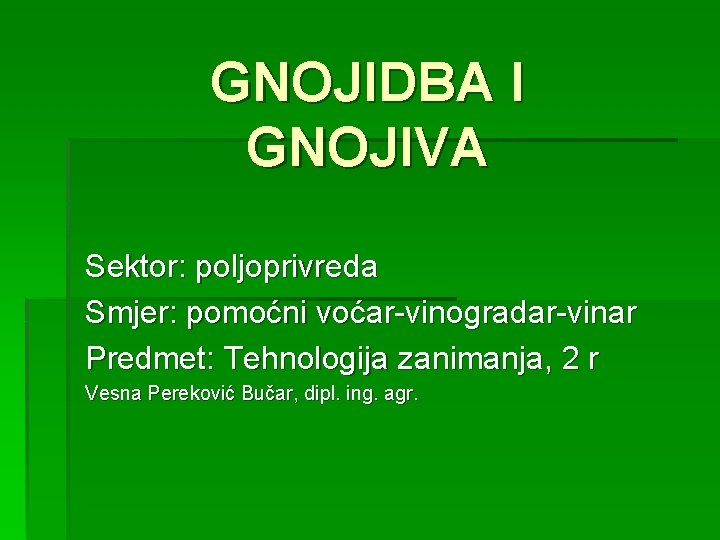 GNOJIDBA I GNOJIVA

Sektor: poljoprivreda

Smjer: pomoćni voćar-vinogradar-vinar

Predmet: Tehnologija zanimanja, 2 r

Vesna Pereković Bučar, dipl. ing. agr.